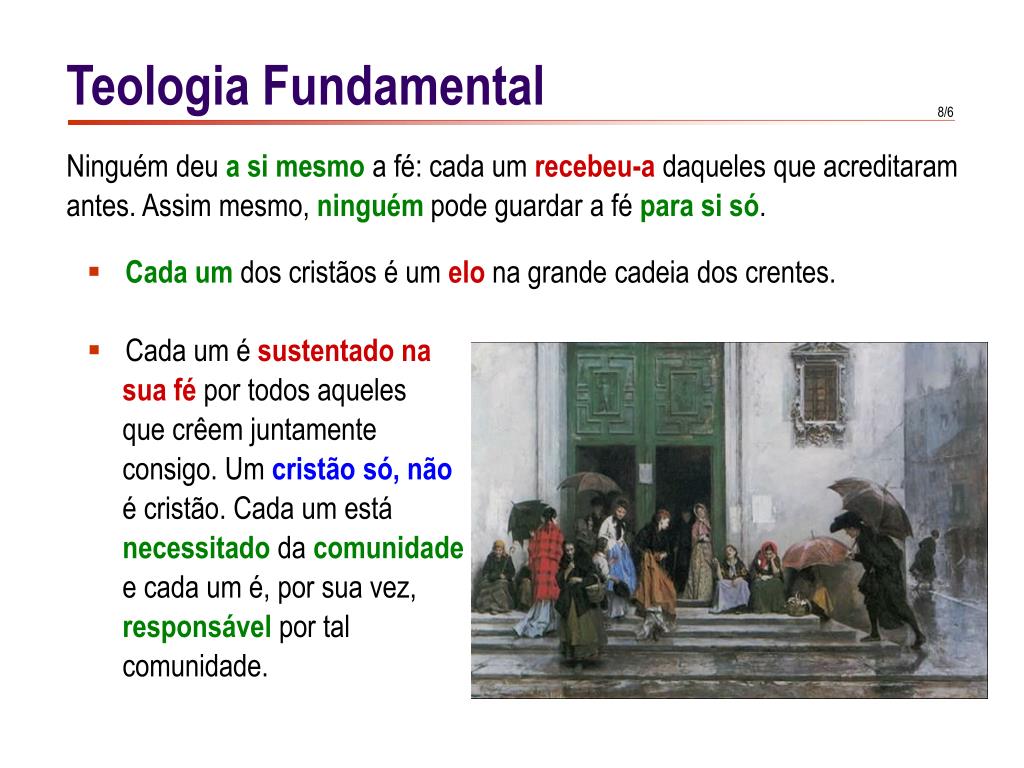 Teologia Fundamental

8/6

Ninguém deu a si mesmo a fé: cada um recebeu-a daqueles que acreditaram antes. Assim mesmo, ninguém pode guardar a fé para si só.

▪ Cada um dos cristãos é um elo na grande cadeia dos crentes.

▪ Cada um é sustentado na sua fé por todos aqueles que crêem juntamente consigo. Um cristão só, não é cristão. Cada um está necessitado da comunidade e cada um é, por sua vez, responsável por tal comunidade.